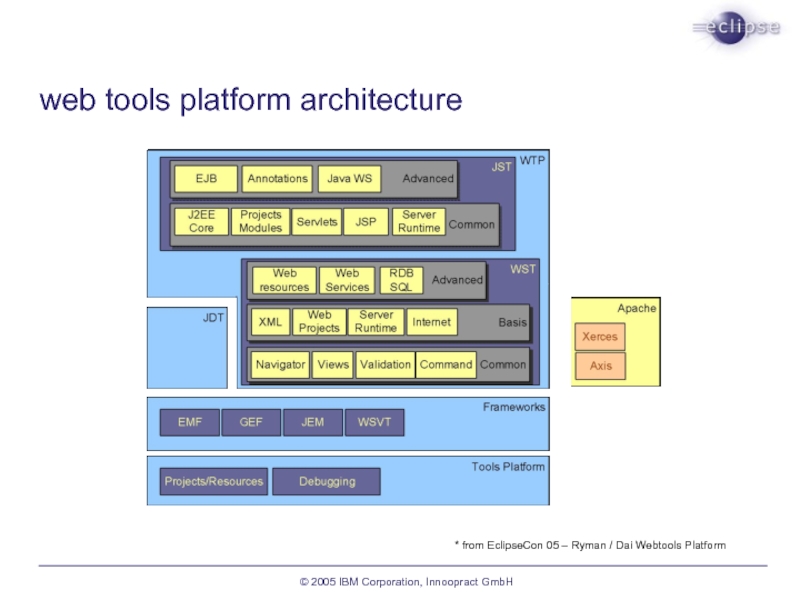 eclipse

web tools platform architecture

WTP

JST

EJB
Annotations
Java WS
Advanced

J2EE Core
Projects Modules
Servlets
JSP
Server Runtime
Common

WST

Web resources
Web Services
RDB SQL
Advanced

JDT

XML
Web Projects
Server Runtime
Internet
Basis

Navigator
Views
Validation
Command
Common

Apache
Xerces
Axis

Frameworks
EMF
GEF
JEM
WSVT

Tools Platform
Projects/Resources
Debugging

* from EclipseCon 05 – Ryman / Dai Webtools Platform

© 2005 IBM Corporation, Innoopract GmbH